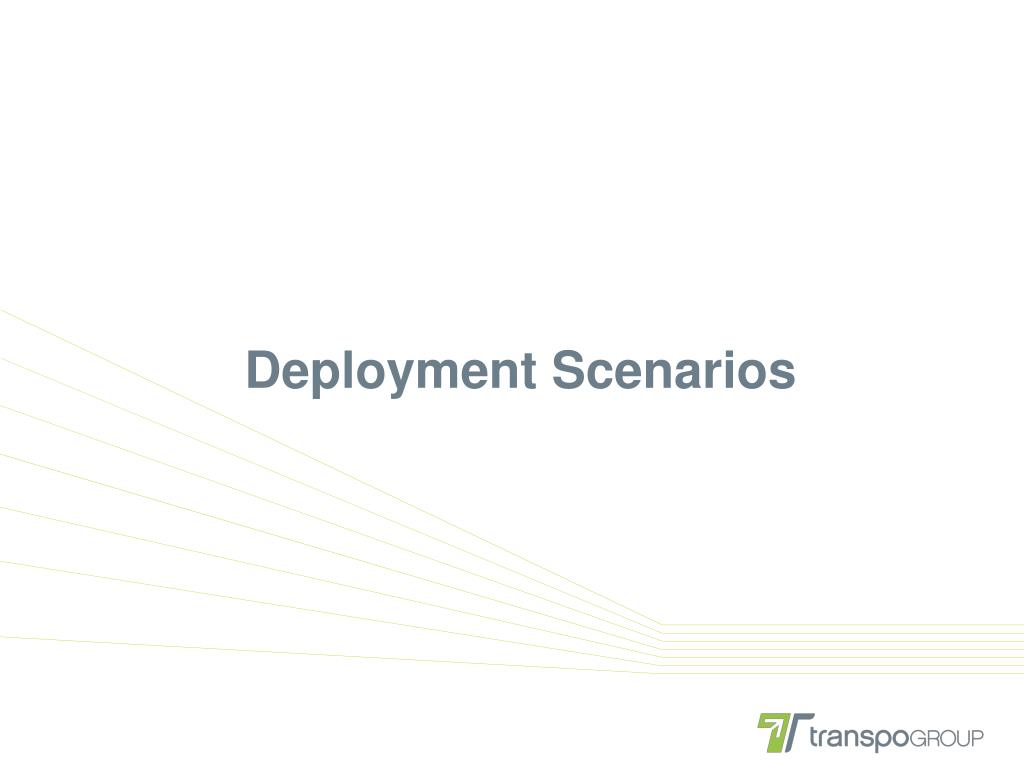 Deployment Scenarios

transpoGROUP